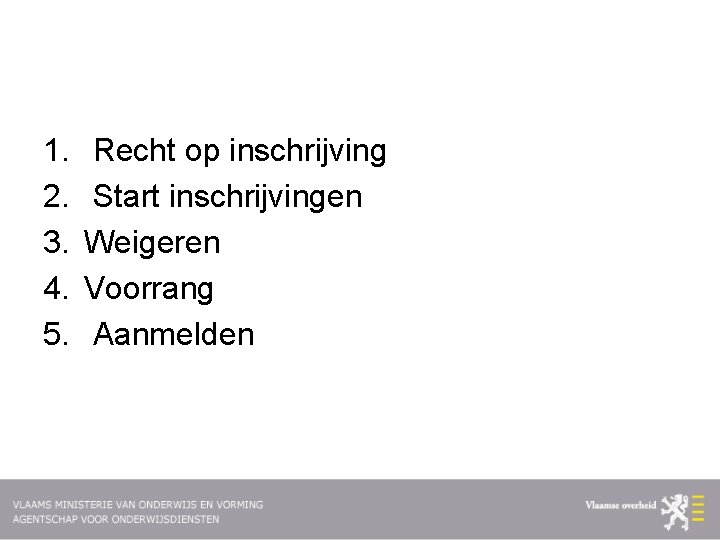 1. Recht op inschrijving
2. Start inschrijvingen
3. Weigeren
4. Voorrang
5. Aanmelden

VLAAMS MINISTERIE VAN ONDERWIJS EN VORMING
AGENTSCHAP VOOR ONDERWIJSDIENSTEN

Vlaamse overheid